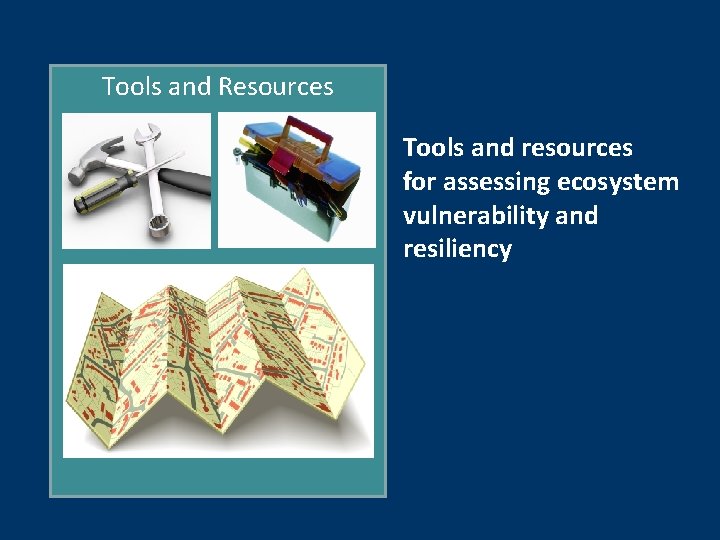 Tools and Resources

Tools and resources for assessing ecosystem vulnerability and resiliency